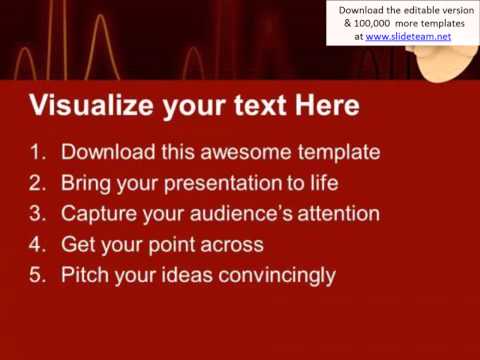 Download the editable version
& 100,000 more templates
at www.slideteam.net

Visualize your text Here

1. Download this awesome template
2. Bring your presentation to life
3. Capture your audience's attention
4. Get your point across
5. Pitch your ideas convincingly